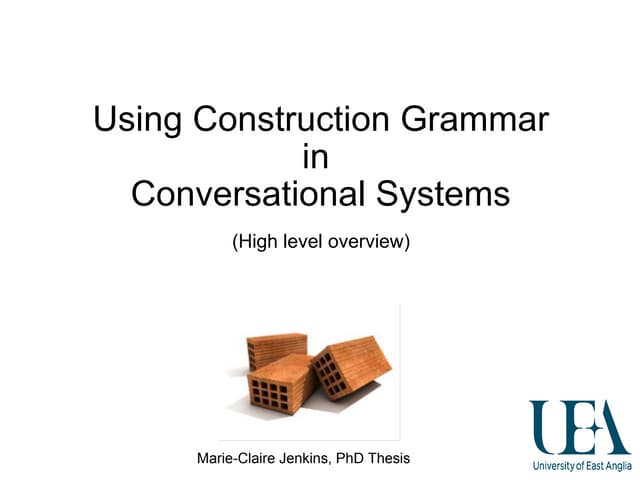 Using Construction Grammar in Conversational Systems

(High level overview)

Marie-Claire Jenkins, PhD Thesis

UEA
University of East Anglia